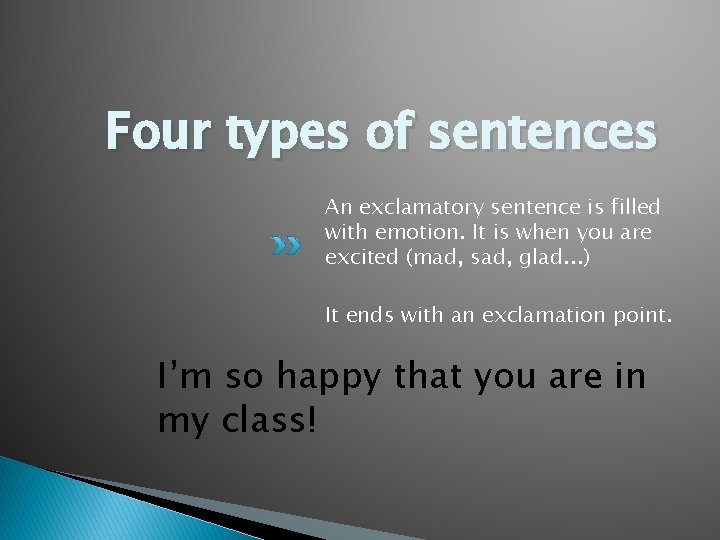 Four types of sentences

An exclamatory sentence is filled with emotion. It is when you are excited (mad, sad, glad...)

It ends with an exclamation point.

I'm so happy that you are in my class!